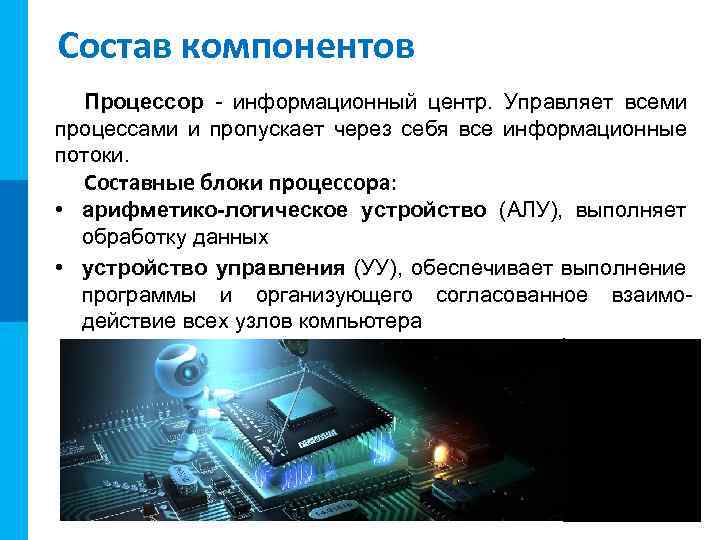 Состав компонентов

Процессор - информационный центр. Управляет всеми процессами и пропускает через себя все информационные потоки.

Составные блоки процессора:

• арифметико-логическое устройство (АЛУ), выполняет обработку данных

• устройство управления (УУ), обеспечивает выполнение программы и организующего согласованное взаимодействие всех узлов компьютера